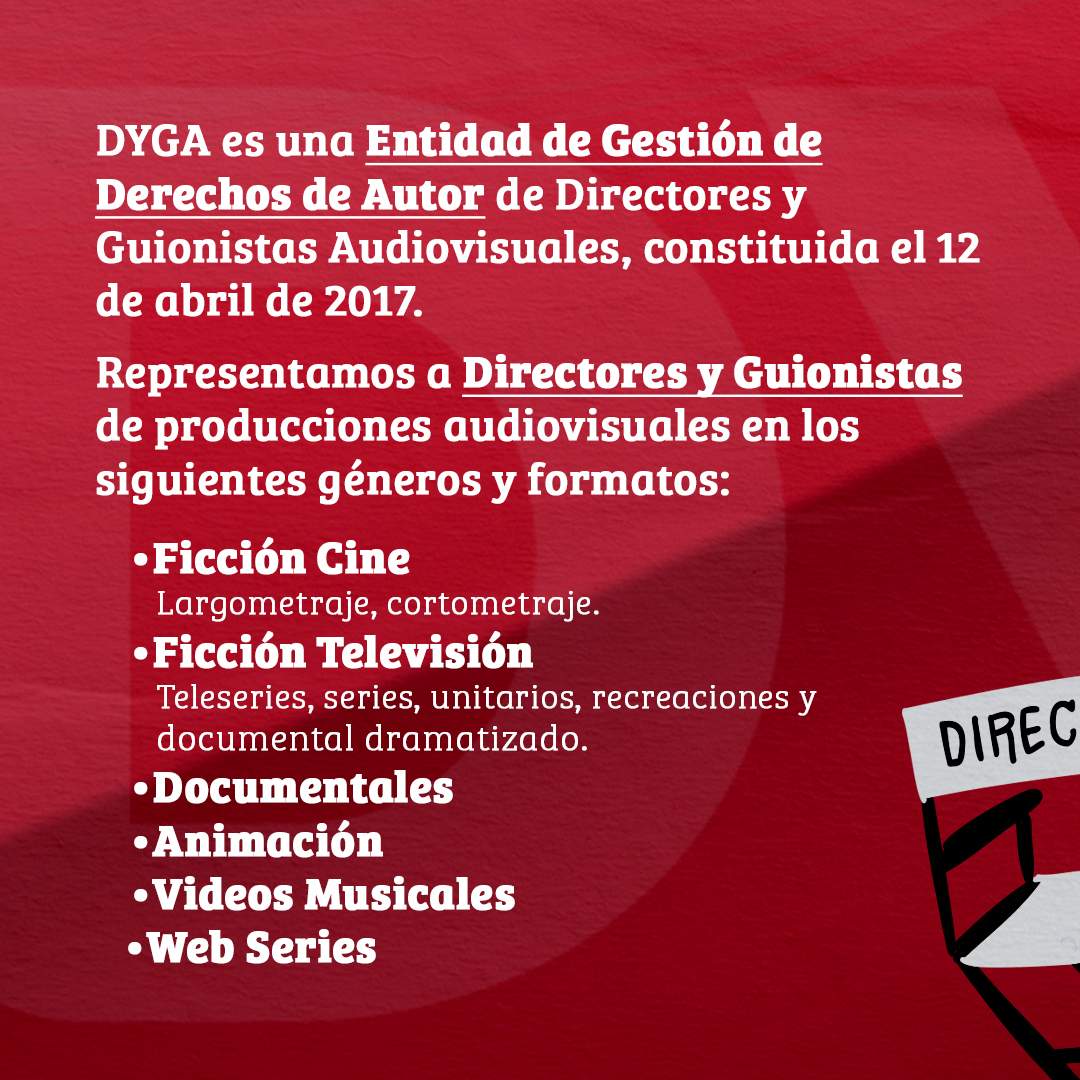 DYGA es una Entidad de Gestión de Derechos de Autor de Directores y Guionistas Audiovisuales, constituida el 12 de abril de 2017.

Representamos a Directores y Guionistas de producciones audiovisuales en los siguientes géneros y formatos:

•Ficción Cine
Largometraje, cortometraje.
•Ficción Televisión
Teleseries, series, unitarios, recreaciones y documental dramatizado.
•Documentales
•Animación
•Videos Musicales
•Web Series

DIREC